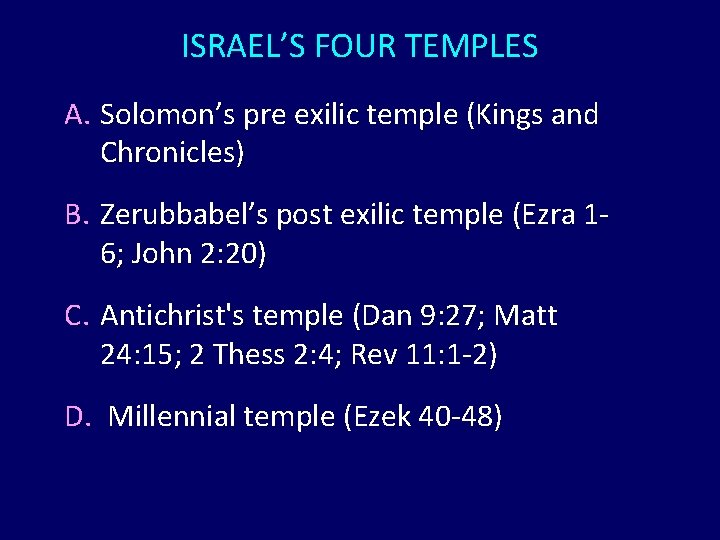 ISRAEL’S FOUR TEMPLES

A. Solomon’s pre exilic temple (Kings and Chronicles)

B. Zerubbabel’s post exilic temple (Ezra 1-6; John 2:20)

C. Antichrist's temple (Dan 9:27; Matt 24:15; 2 Thess 2:4; Rev 11:1-2)

D. Millennial temple (Ezek 40-48)